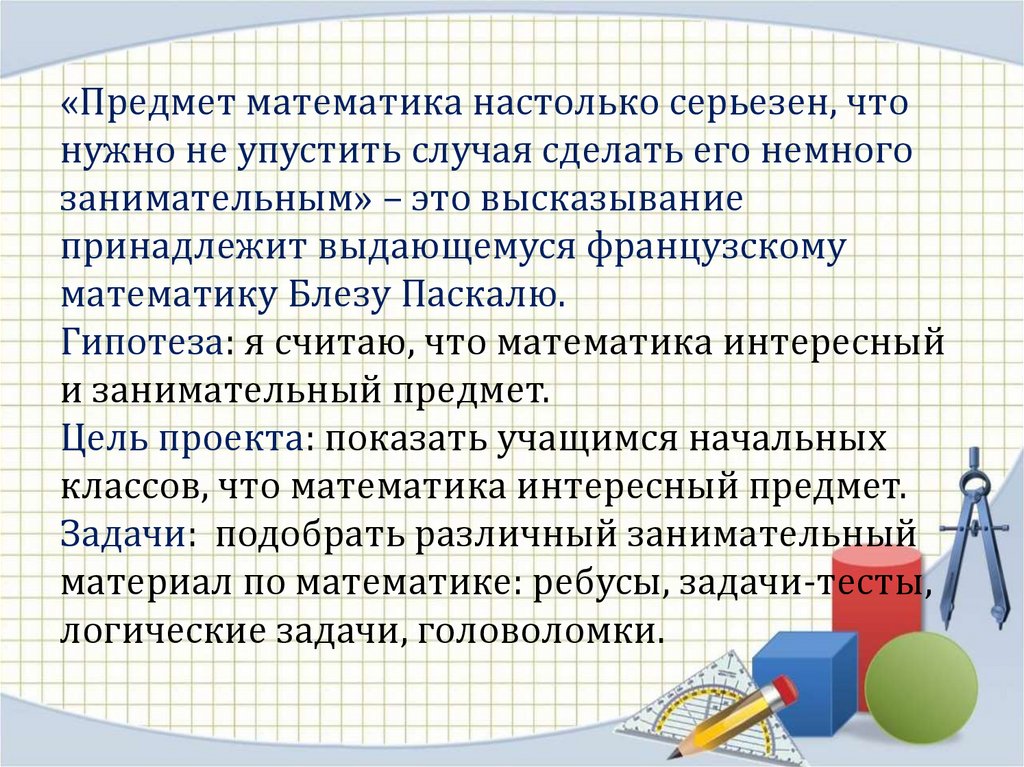 «Предмет математика настолько серьезен, что нужно не упустить случая сделать его немного занимательным» – это высказывание принадлежит выдающемуся французскому математику Блезу Паскалю.
Гипотеза: я считаю, что математика интересный и занимательный предмет.
Цель проекта: показать учащимся начальных классов, что математика интересный предмет.
Задачи: подобрать различный занимательный материал по математике: ребусы, задачи-тесты, логические задачи, головоломки.